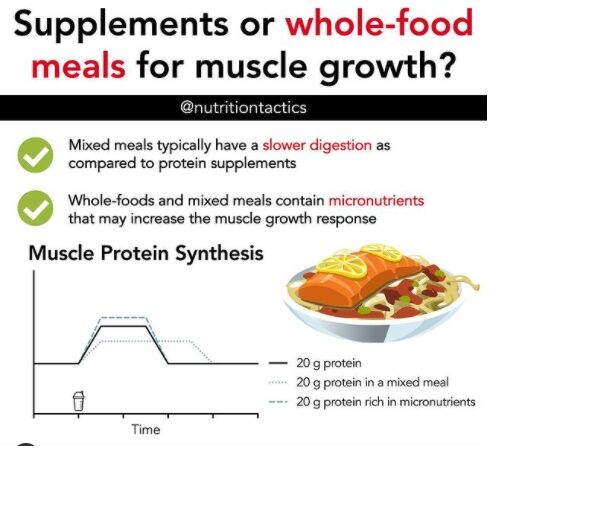 Supplements or whole-food meals for muscle growth?

@nutritiontactics

Mixed meals typically have a slower digestion as compared to protein supplements

Whole-foods and mixed meals contain micronutrients that may increase the muscle growth response

Muscle Protein Synthesis

Time

20 g protein
20 g protein in a mixed meal
20 g protein rich in micronutrients